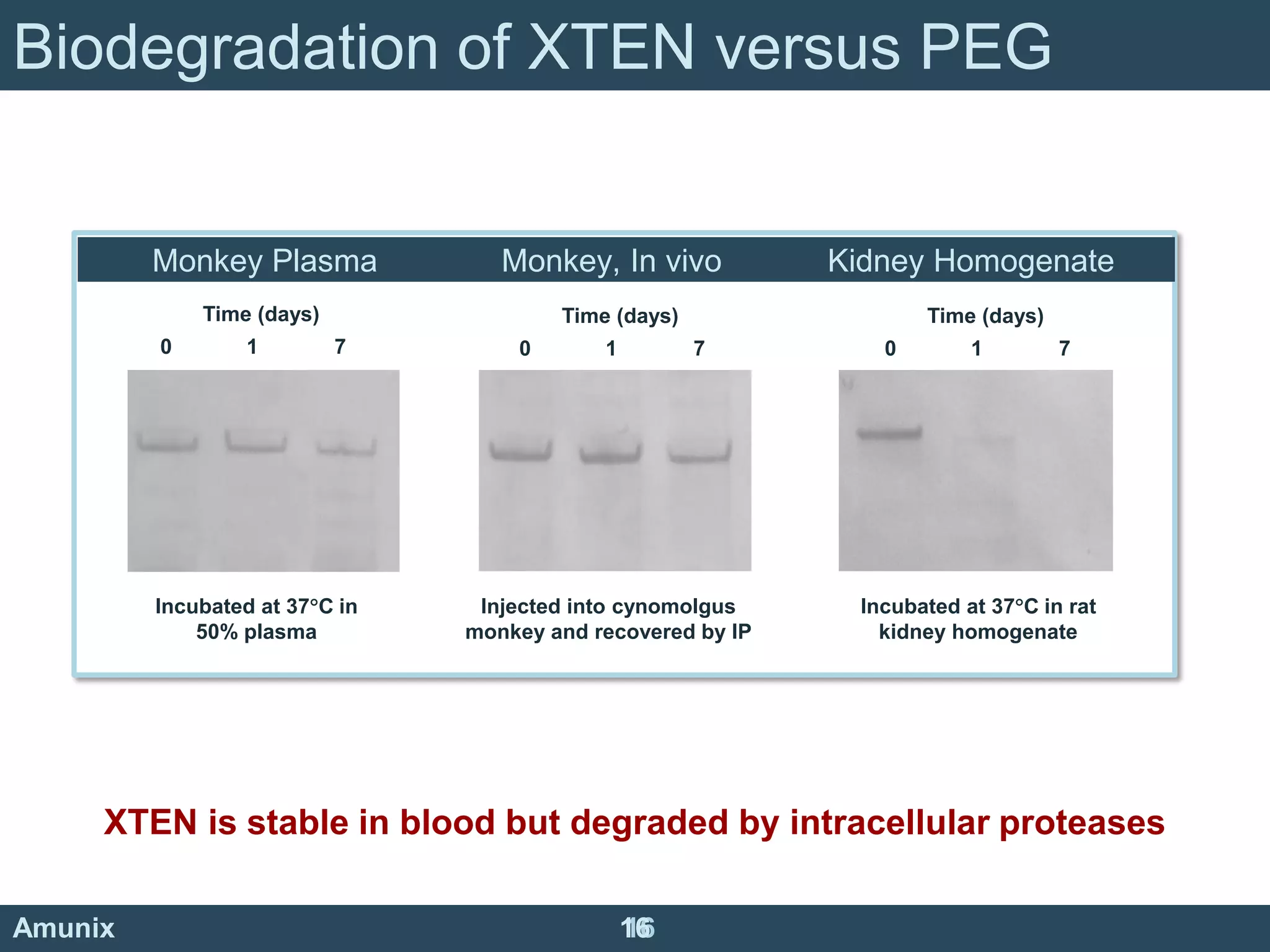 Biodegradation of XTEN versus PEG

Monkey Plasma

Time (days)

0 1 7

Incubated at 37°C in 50% plasma

Monkey, In vivo

Time (days)

0 1 7

Injected into cynomolgus monkey and recovered by IP

Kidney Homogenate

Time (days)

0 1 7

Incubated at 37°C in rat kidney homogenate

XTEN is stable in blood but degraded by intracellular proteases

Amunix

16